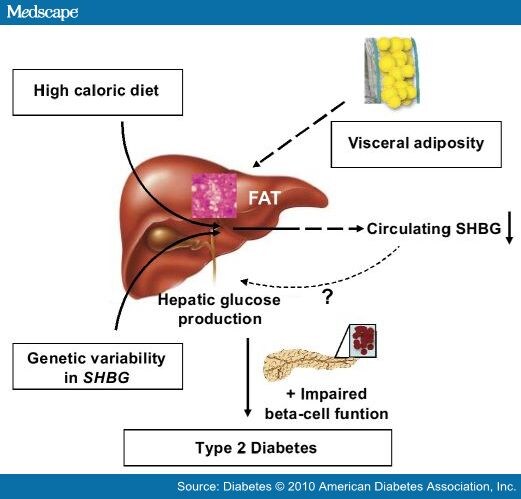 Medscape

High caloric diet

Visceral adiposity

FAT

Circulating SHBG

?

Hepatic glucose production

Genetic variability in SHBG

+ Impaired beta-cell funtion

Type 2 Diabetes

Source: Diabetes © 2010 American Diabetes Association, Inc.